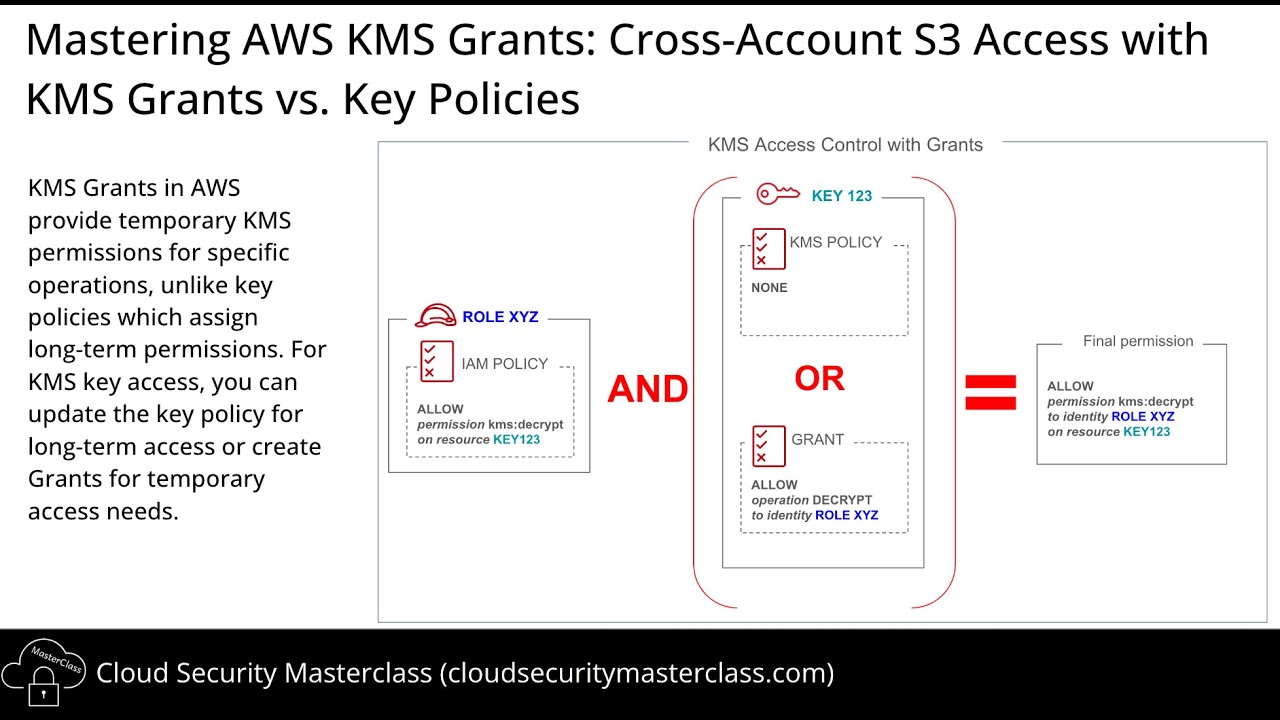 Mastering AWS KMS Grants: Cross-Account S3 Access with KMS Grants vs. Key Policies

KMS Grants in AWS provide temporary KMS permissions for specific operations, unlike key policies which assign long-term permissions. For KMS key access, you can update the key policy for long-term access or create Grants for temporary access needs.

KMS Access Control with Grants

ROLE XYZ

IAM POLICY

ALLOW
permission kms:decrypt
on resource KEY123

AND

KEY 123

KMS POLICY

NONE

OR

GRANT

ALLOW
operation DECRYPT
to identity ROLE XYZ

=

Final permission

ALLOW
permission kms:decrypt
to identity ROLE XYZ
on resource KEY123

MasterClass

Cloud Security Masterclass (cloudsecuritymasterclass.com)